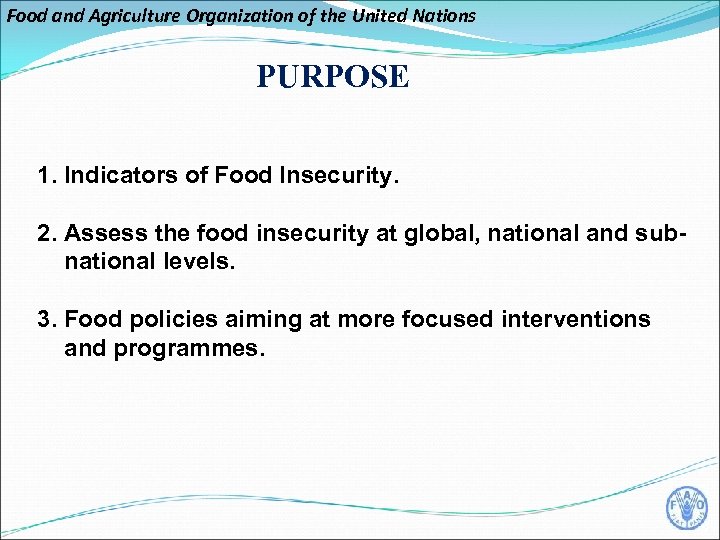 Food and Agriculture Organization of the United Nations

PURPOSE

1. Indicators of Food Insecurity.

2. Assess the food insecurity at global, national and sub-national levels.

3. Food policies aiming at more focused interventions and programmes.

FAO
FIAT PANIS